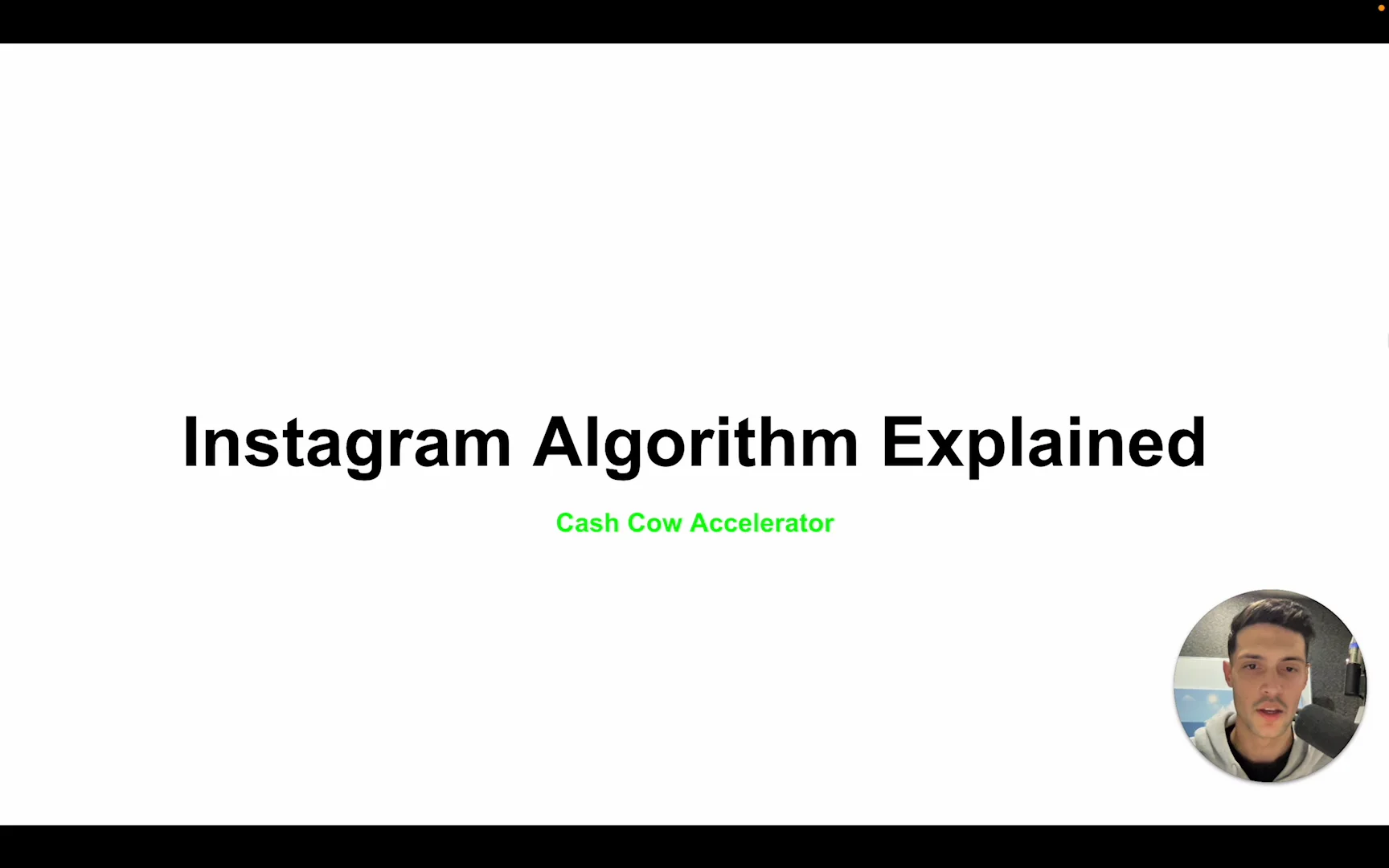 Instagram Algorithm Explained

Cash Cow Accelerator